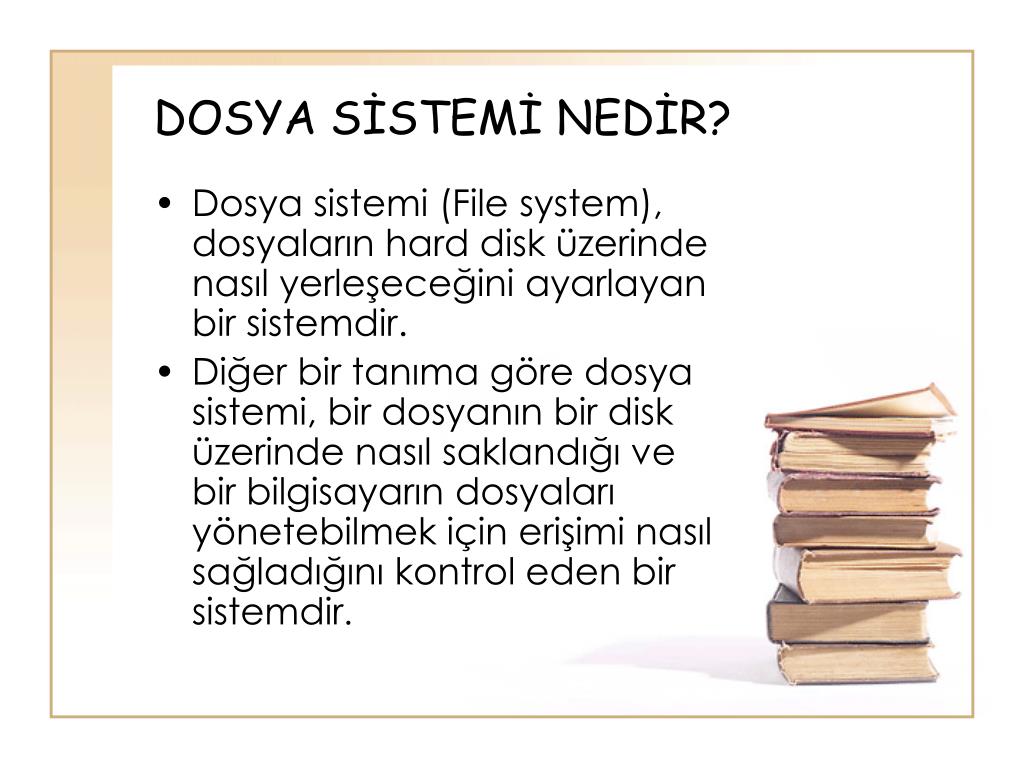 DOSYA SİSTEMİ NEDİR?

• Dosya sistemi (File system), dosyaların hard disk üzerinde nasıl yerleşeceğini ayarlayan bir sistemdir.

• Diğer bir tanıma göre dosya sistemi, bir dosyanın bir disk üzerinde nasıl saklandığı ve bir bilgisayarın dosyaları yönetebilmek için erişimi nasıl sağladığını kontrol eden bir sistemdir.